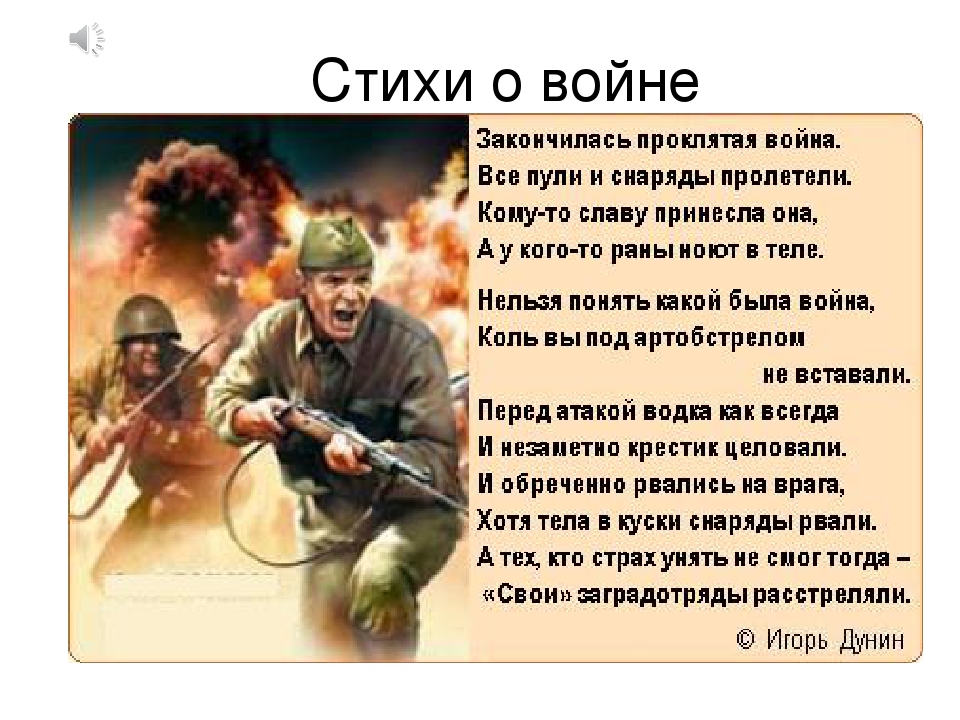 Стихи о войне

Закончилась проклятая война.
Все пули и снаряды пролетели.
Кому-то славу принесла она,
А у кого-то раны ноют в теле.

Нельзя понять какой была война,
Коль вы под артобстрелом
не вставали.
Перед атакой водка как всегда
И незаметно крестик целовали.
И обреченно рвались на врага,
Хотя тела в куски снаряды рвали.
А тех, кто страх унять не смог тогда –
«Свои» заградотряды расстреляли.

© Игорь Дунин